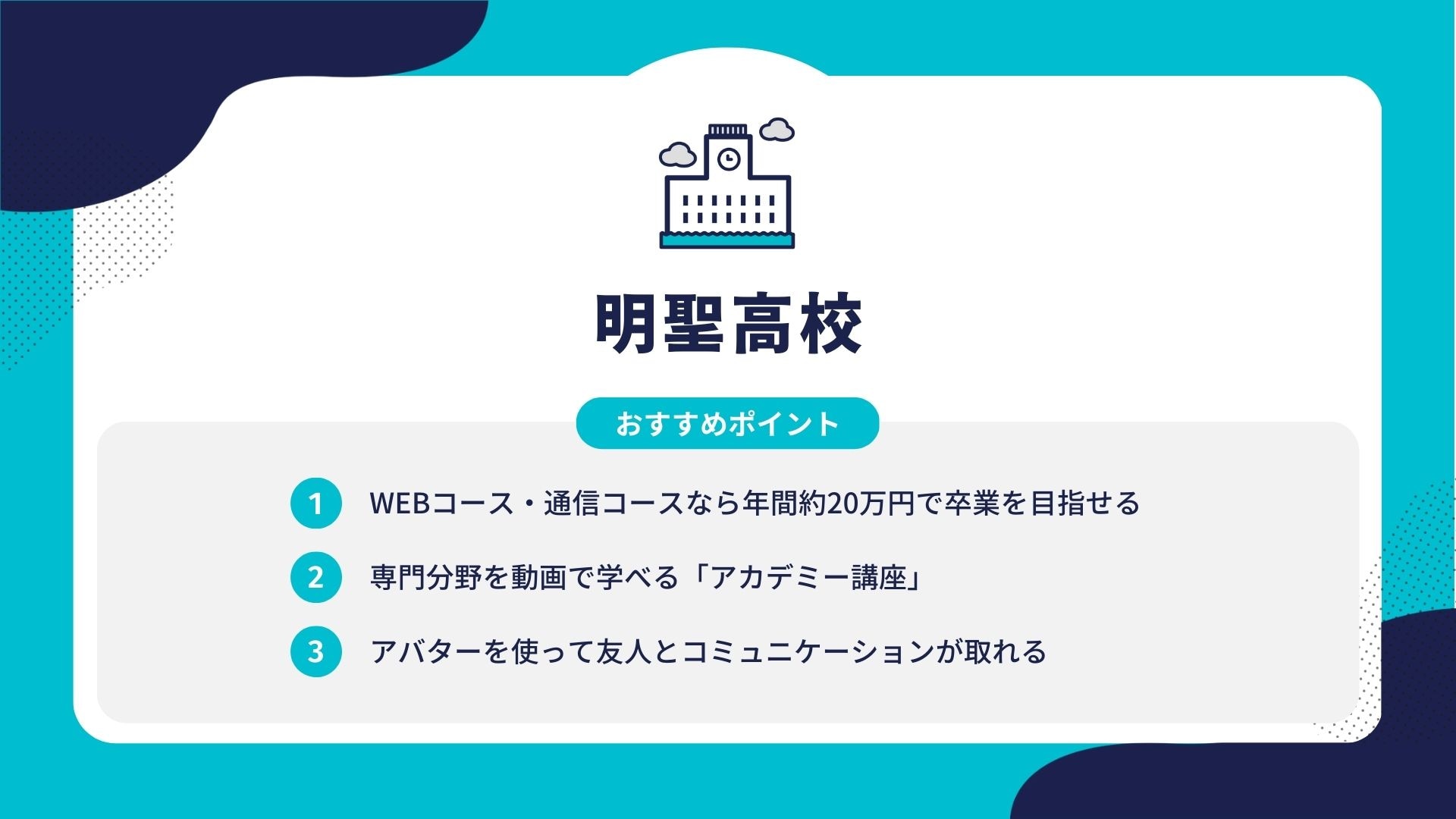 明聖高校

おすすめポイント

1 WEBコース・通信コースなら年間約20万円で卒業を目指せる

2 専門分野を動画で学べる「アカデミー講座」

3 アバターを使って友人とコミュニケーションが取れる